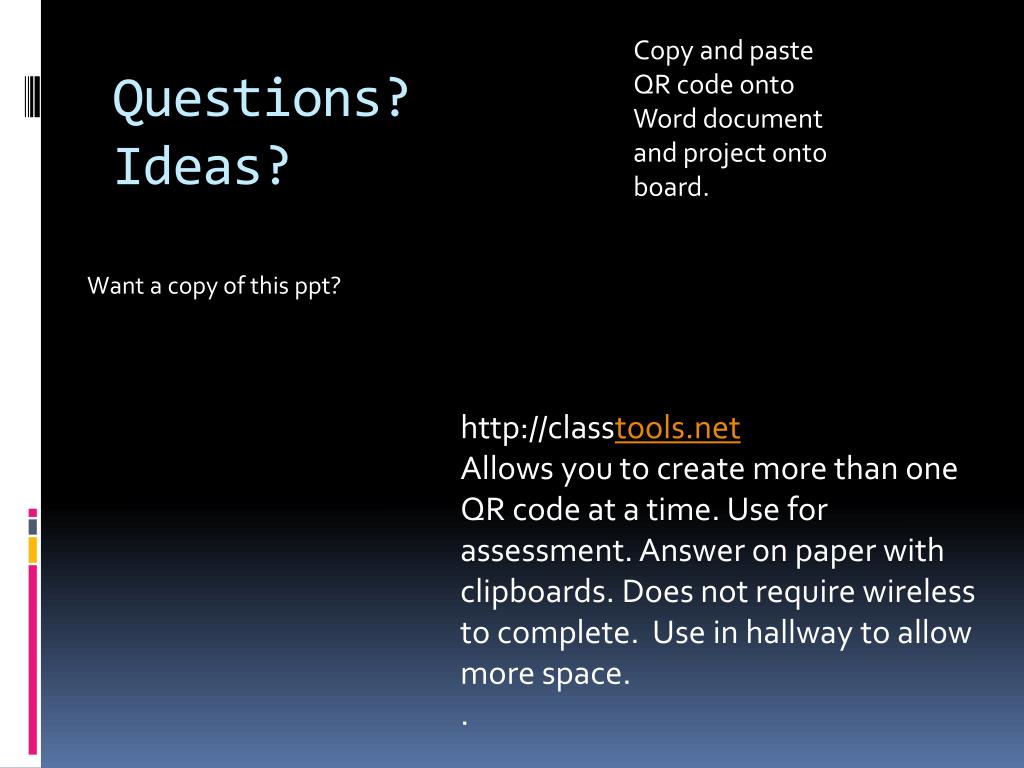 Questions? Ideas?

Copy and paste QR code onto Word document and project onto board.

Want a copy of this ppt?

http://classtools.net
Allows you to create more than one QR code at a time. Use for assessment. Answer on paper with clipboards. Does not require wireless to complete. Use in hallway to allow more space.
.